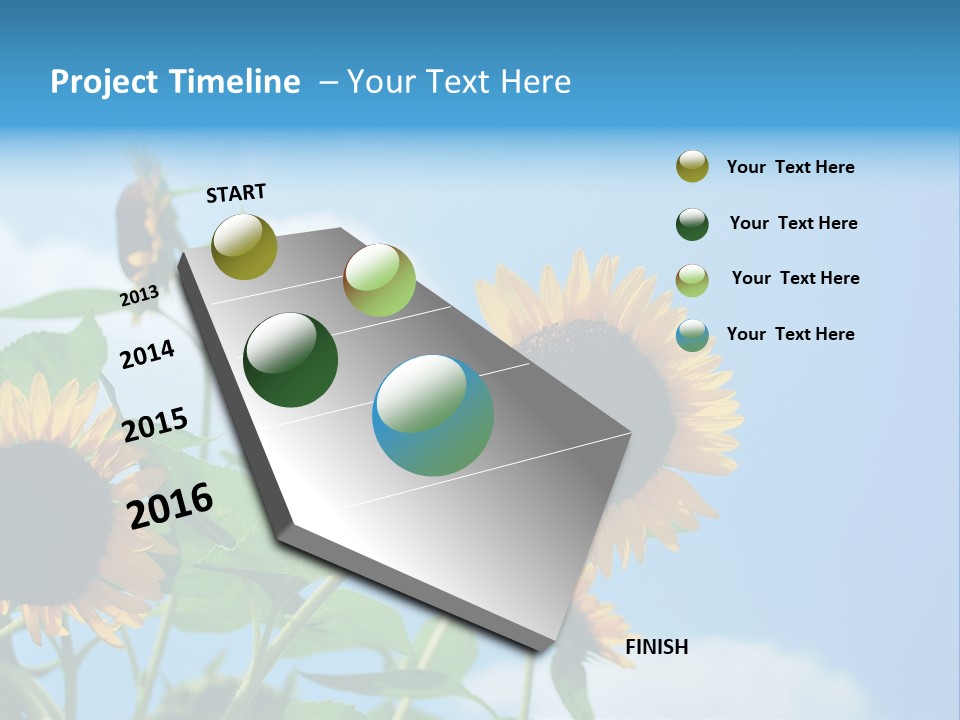 Project Timeline – Your Text Here

START

2013

2014

2015

2016

FINISH

Your Text Here

Your Text Here

Your Text Here

Your Text Here